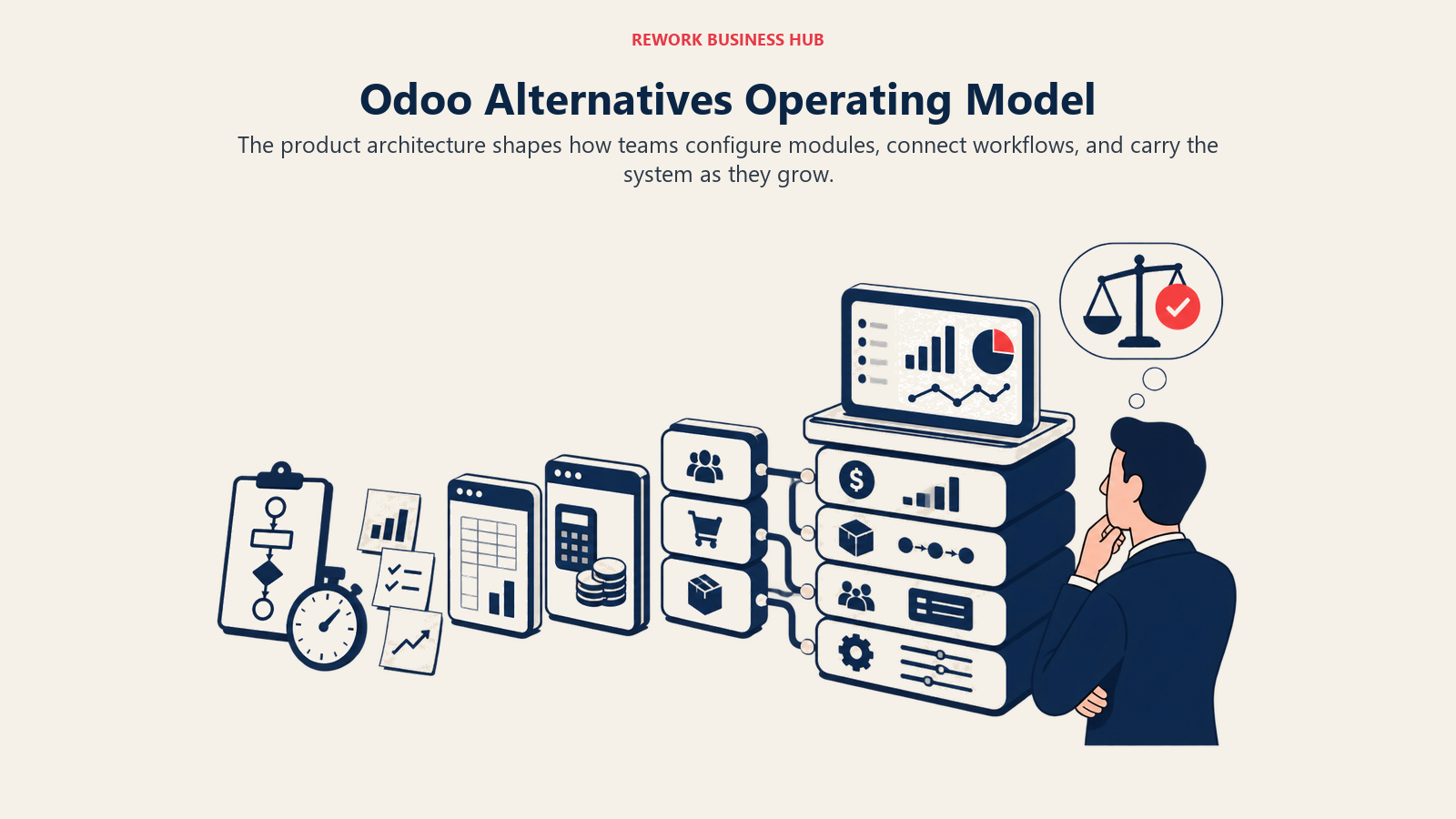 REWORK BUSINESS HUB

Odoo Alternatives Operating Model

The product architecture shapes how teams configure modules, connect workflows, and carry the system as they grow.